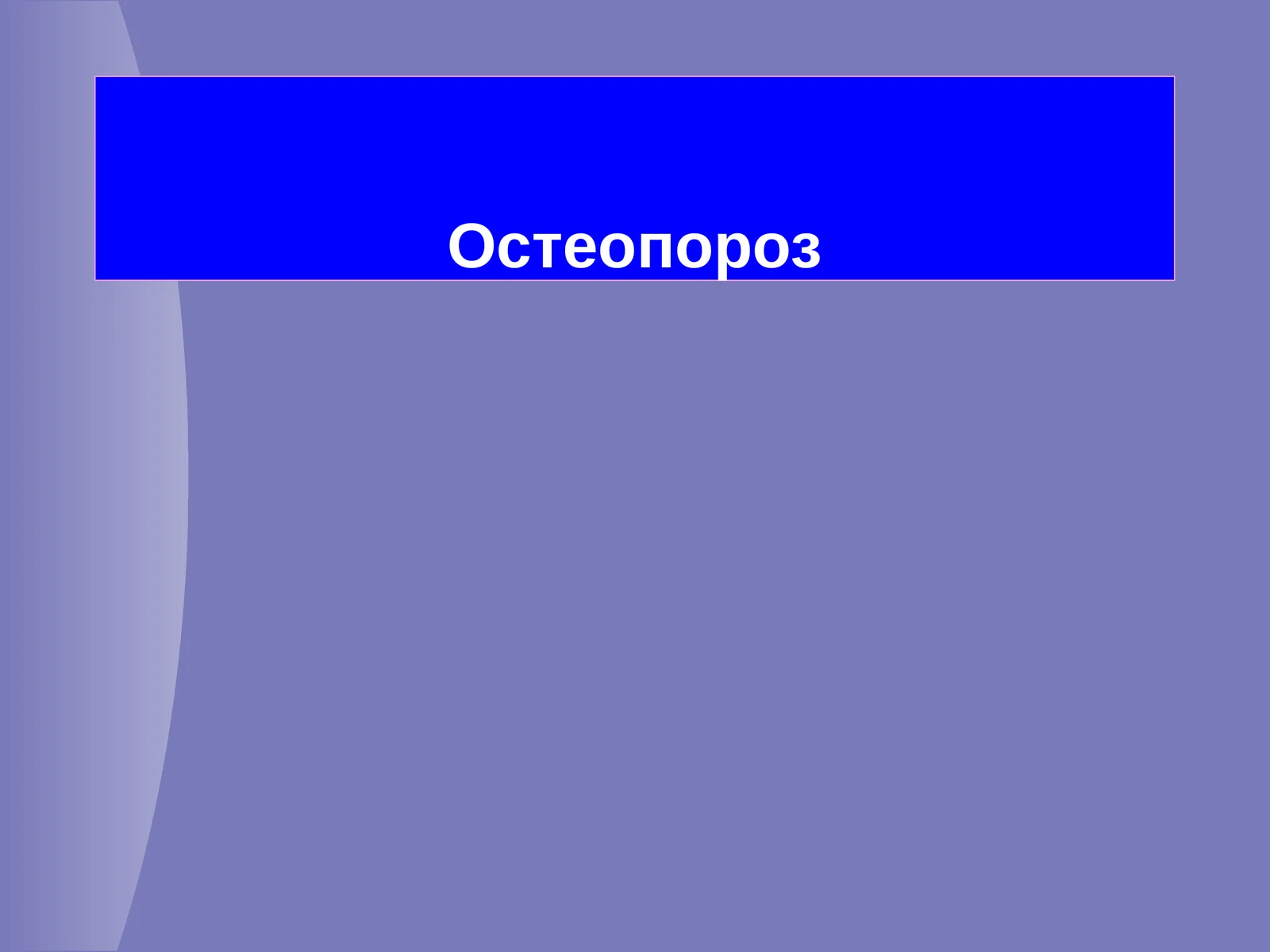 Остеопороз